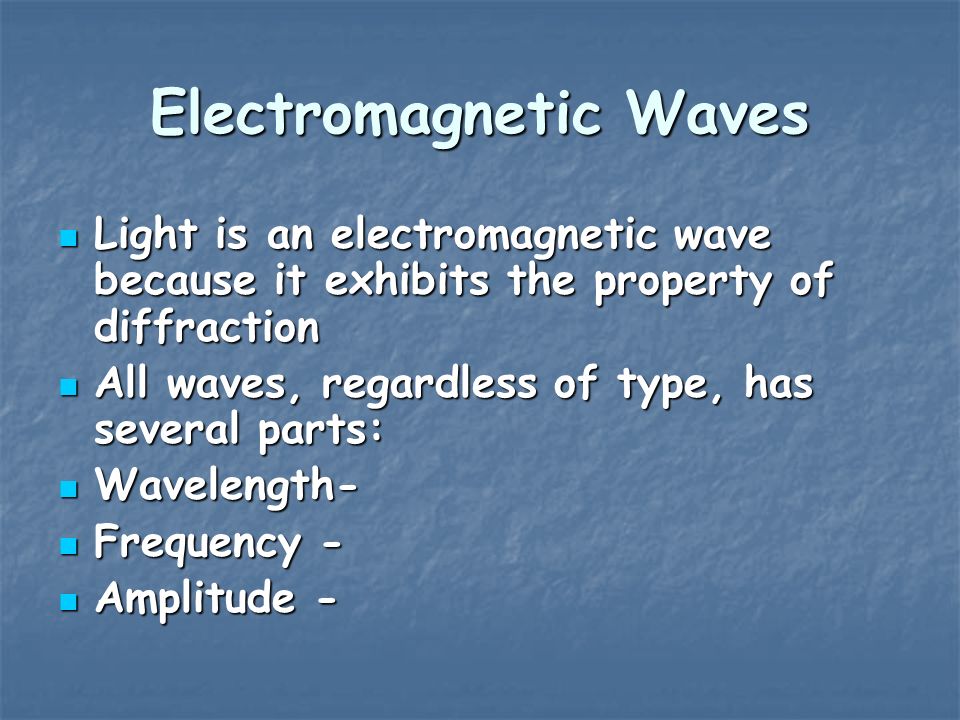 Electromagnetic Waves

- Light is an electromagnetic wave because it exhibits the property of diffraction
- All waves, regardless of type, has several parts:
- Wavelength-
- Frequency -
- Amplitude -